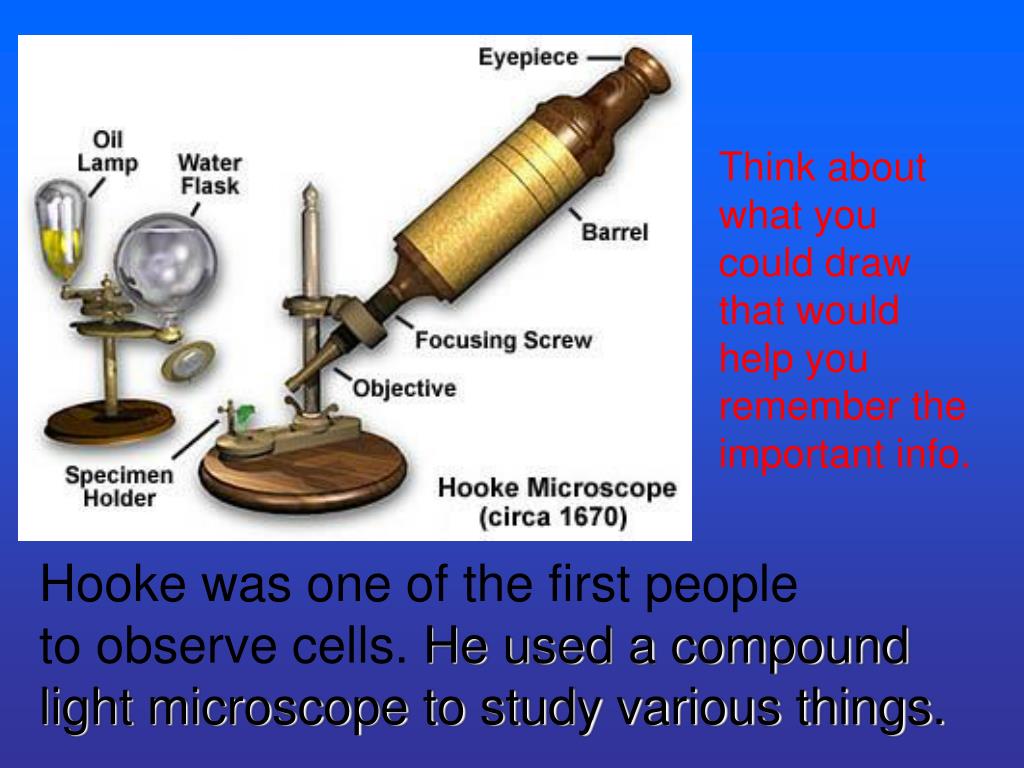 Eyepiece

Oil Lamp

Water Flask

Barrel

Focusing Screw

Objective

Specimen Holder

Hooke Microscope (circa 1670)

Think about what you could draw that would help you remember the important info.

Hooke was one of the first people to observe cells. He used a compound light microscope to study various things.